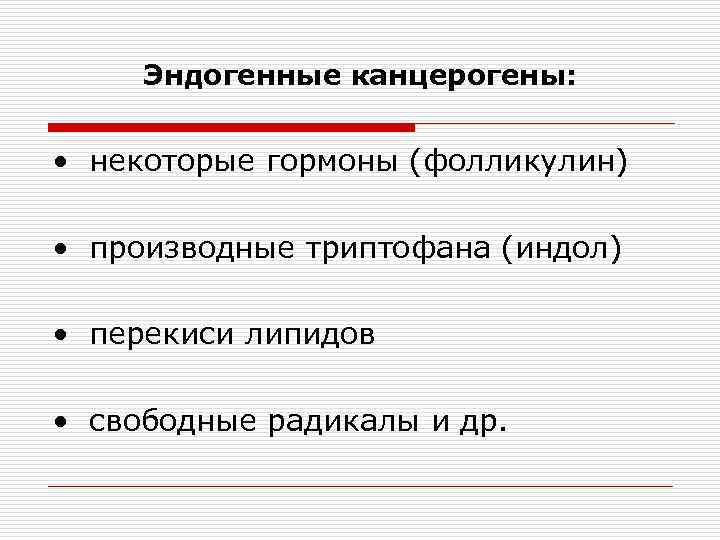 Эндогенные канцерогены:

• некоторые гормоны (фолликулин)

• производные триптофана (индол)

• перекиси липидов

• свободные радикалы и др.